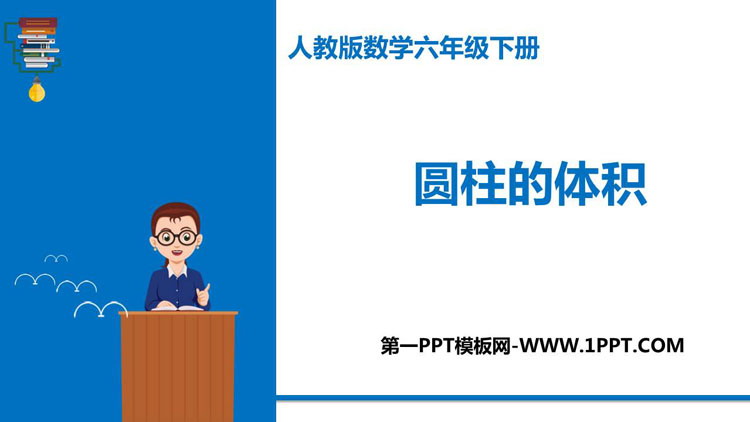 人教版数学六年级下册

圆柱的体积

第一PPT模板网-WWW.1PPT.COM